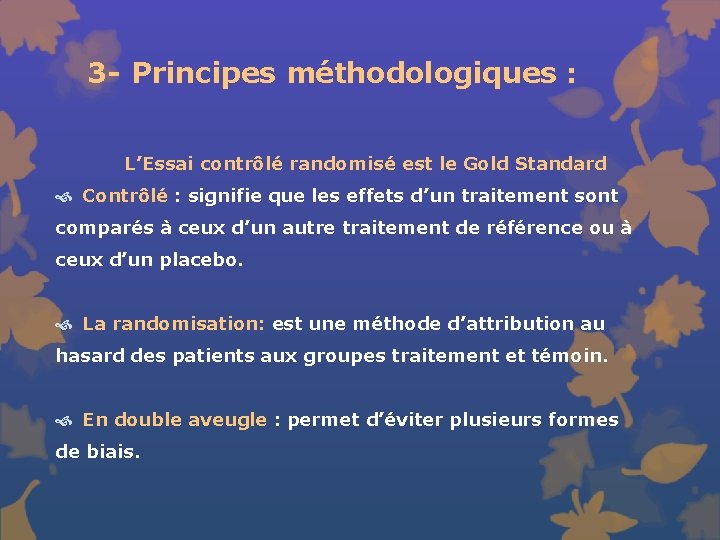 3- Principes méthodologiques :

L’Essai contrôlé randomisé est le Gold Standard

Contrôlé : signifie que les effets d’un traitement sont comparés à ceux d’un autre traitement de référence ou à ceux d’un placebo.

La randomisation: est une méthode d’attribution au hasard des patients aux groupes traitement et témoin.

En double aveugle : permet d’éviter plusieurs formes de biais.